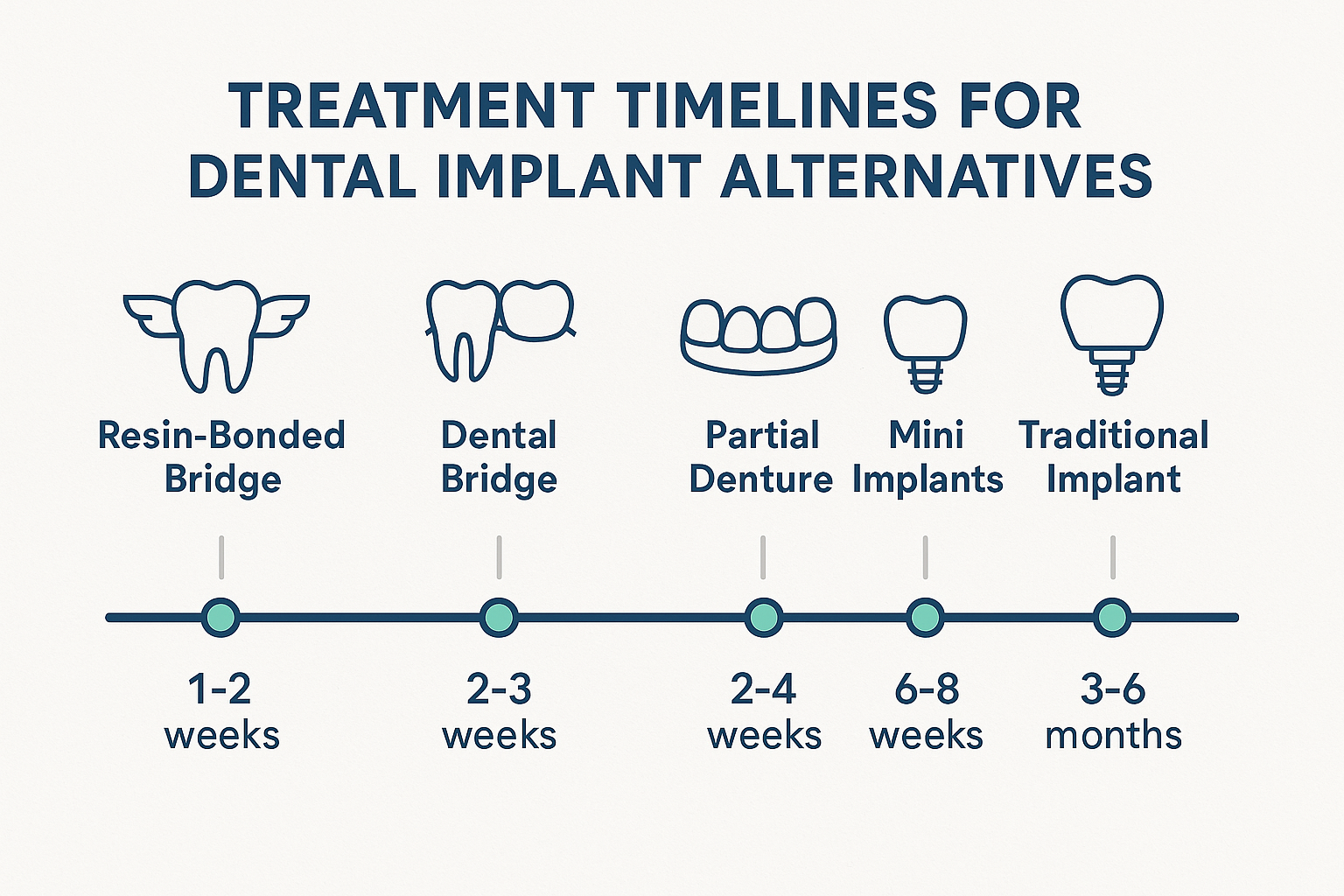 TREATMENT TIMELINES FOR DENTAL IMPLANT ALTERNATIVES

Resin-Bonded Bridge

Dental Bridge

Partial Denture

Mini Implants

Traditional Implant

1-2 weeks

2-3 weeks

2-4 weeks

6-8 weeks

3-6 months